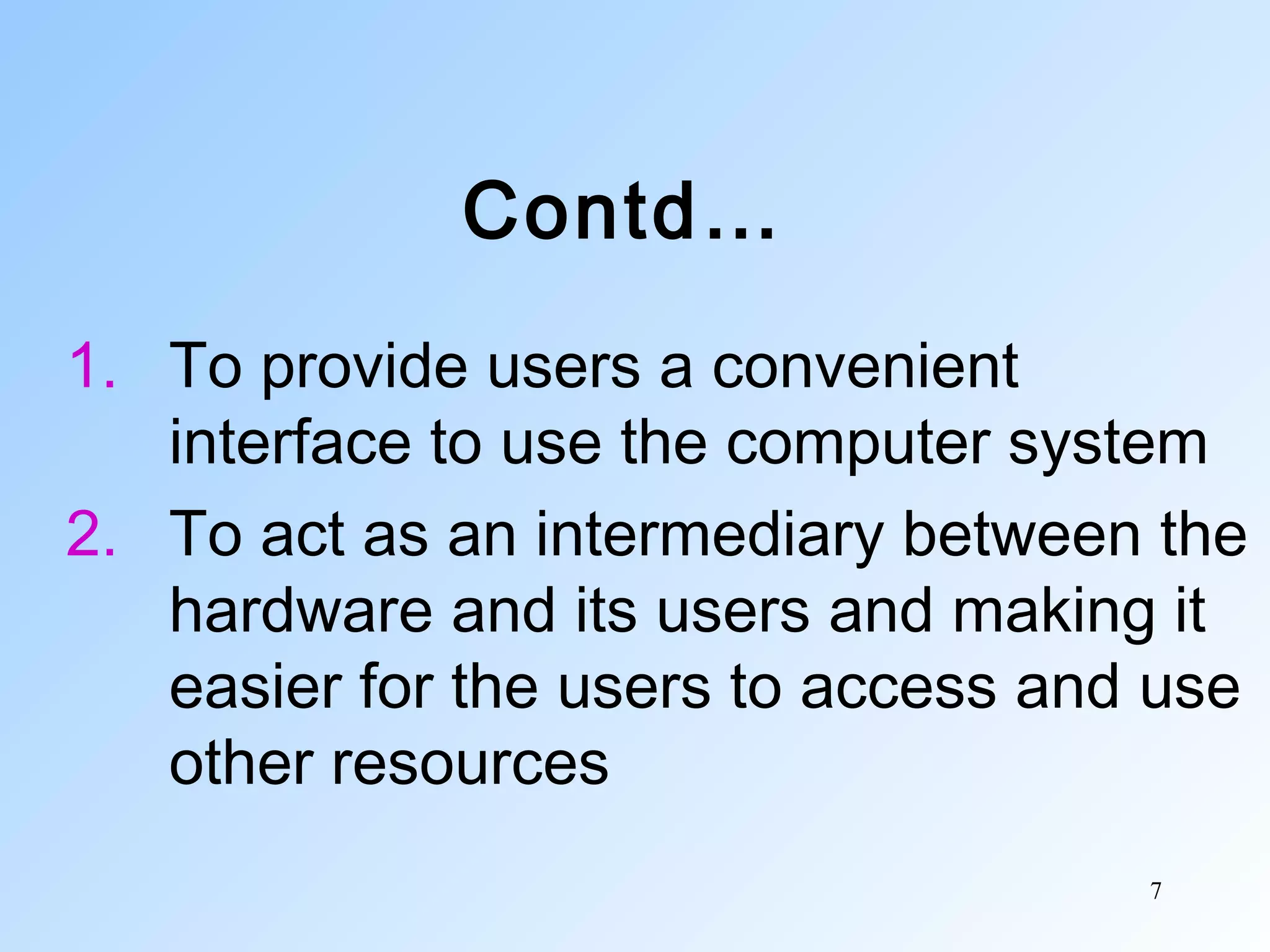 Contd…

1. To provide users a convenient interface to use the computer system

2. To act as an intermediary between the hardware and its users and making it easier for the users to access and use other resources

7